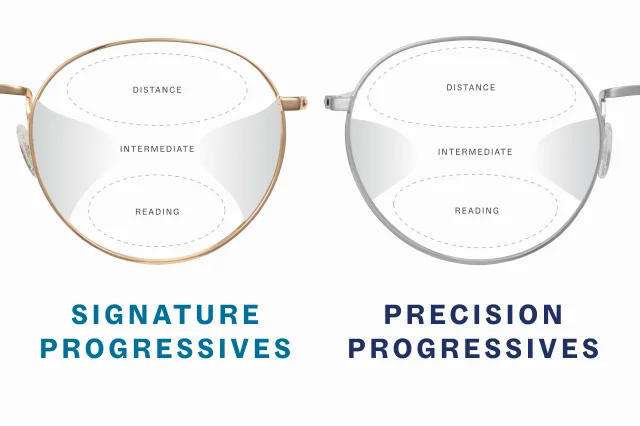 DISTANCE

INTERMEDIATE

READING

SIGNATURE PROGRESSIVES

DISTANCE

INTERMEDIATE

READING

PRECISION PROGRESSIVES